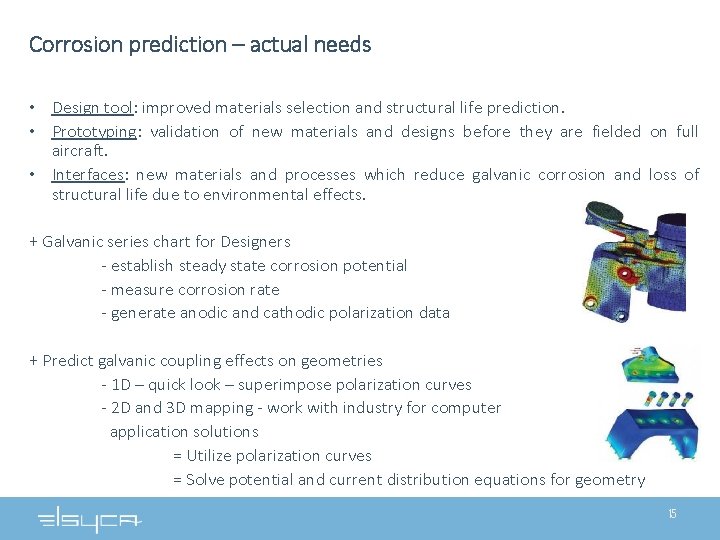 Corrosion prediction – actual needs

• Design tool: improved materials selection and structural life prediction.
• Prototyping: validation of new materials and designs before they are fielded on full aircraft.
• Interfaces: new materials and processes which reduce galvanic corrosion and loss of structural life due to environmental effects.

+ Galvanic series chart for Designers
- establish steady state corrosion potential
- measure corrosion rate
- generate anodic and cathodic polarization data

+ Predict galvanic coupling effects on geometries
- 1D – quick look – superimpose polarization curves
- 2D and 3D mapping - work with industry for computer application solutions
= Utilize polarization curves
= Solve potential and current distribution equations for geometry

elsyca

15